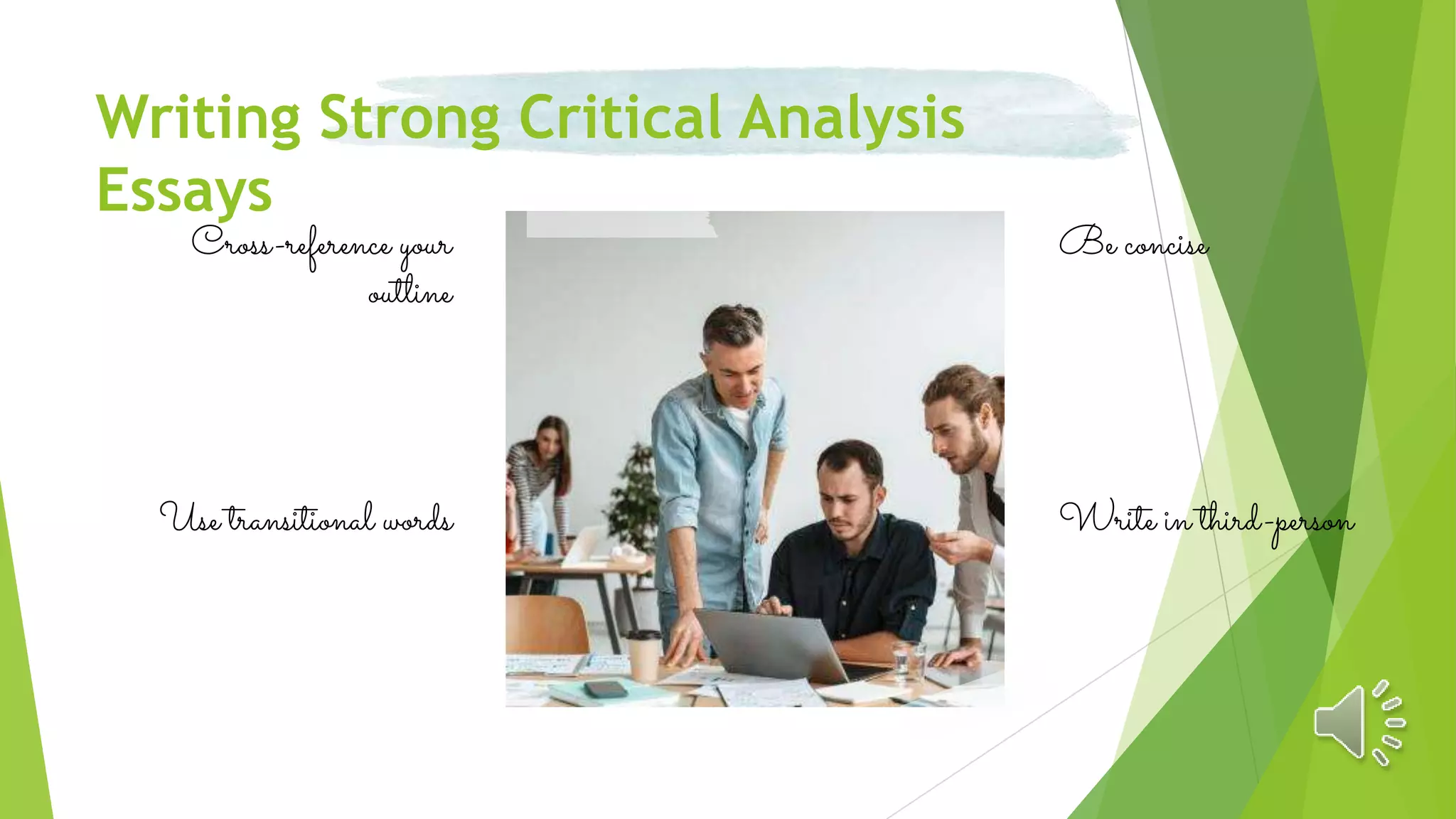 Writing Strong Critical Analysis Essays

Cross-reference your outline

Be concise

Use transitional words

Write in third-person